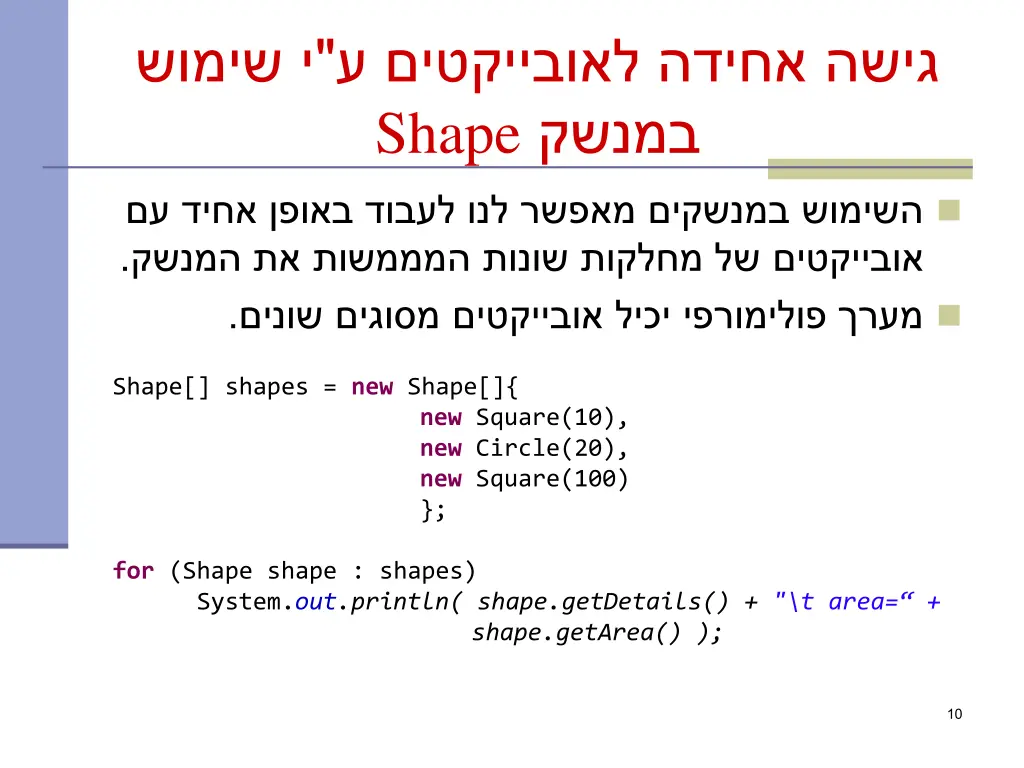 גישה אחידה לאובייקטים ע"י שימוש במנשק Shape

השימוש במנשקים מאפשר לנו לעבוד באופן אחיד עם אובייקטים של מחלקות שונות המממשות את המנשק.

מערך פולימורפי יכיל אובייקטים מסוגים שונים.

Shape[] shapes = new Shape[]{
new Square(10),
new Circle(20),
new Square(100)
};

for (Shape shape : shapes)
System.out.println( shape.getDetails() + "\t area=“ +
shape.getArea() );

10